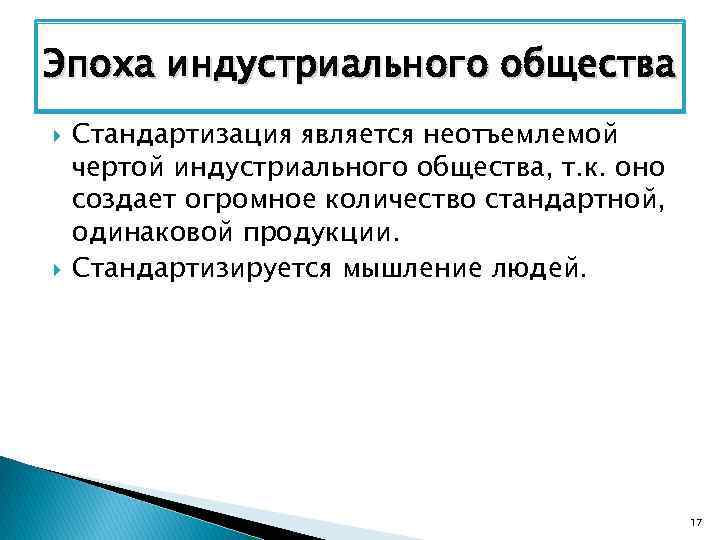 Эпоха индустриального общества

Стандартизация является неотъемлемой чертой индустриального общества, т.к. оно создает огромное количество стандартной, одинаковой продукции.

Стандартизируется мышление людей.

17